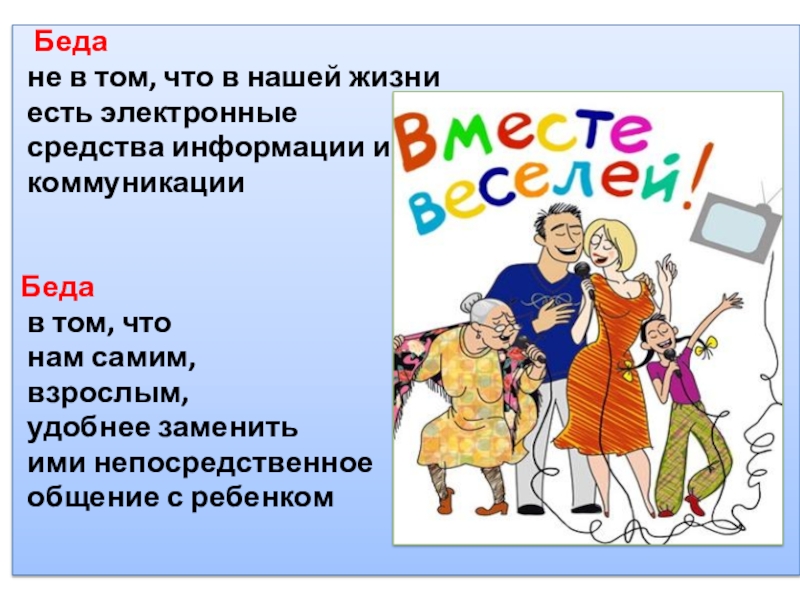 Беда
не в том, что в нашей жизни есть электронные средства информации и коммуникации

Беда
в том, что нам самим, взрослым, удобнее заменить ими непосредственное общение с ребенком

Вместе веселей!